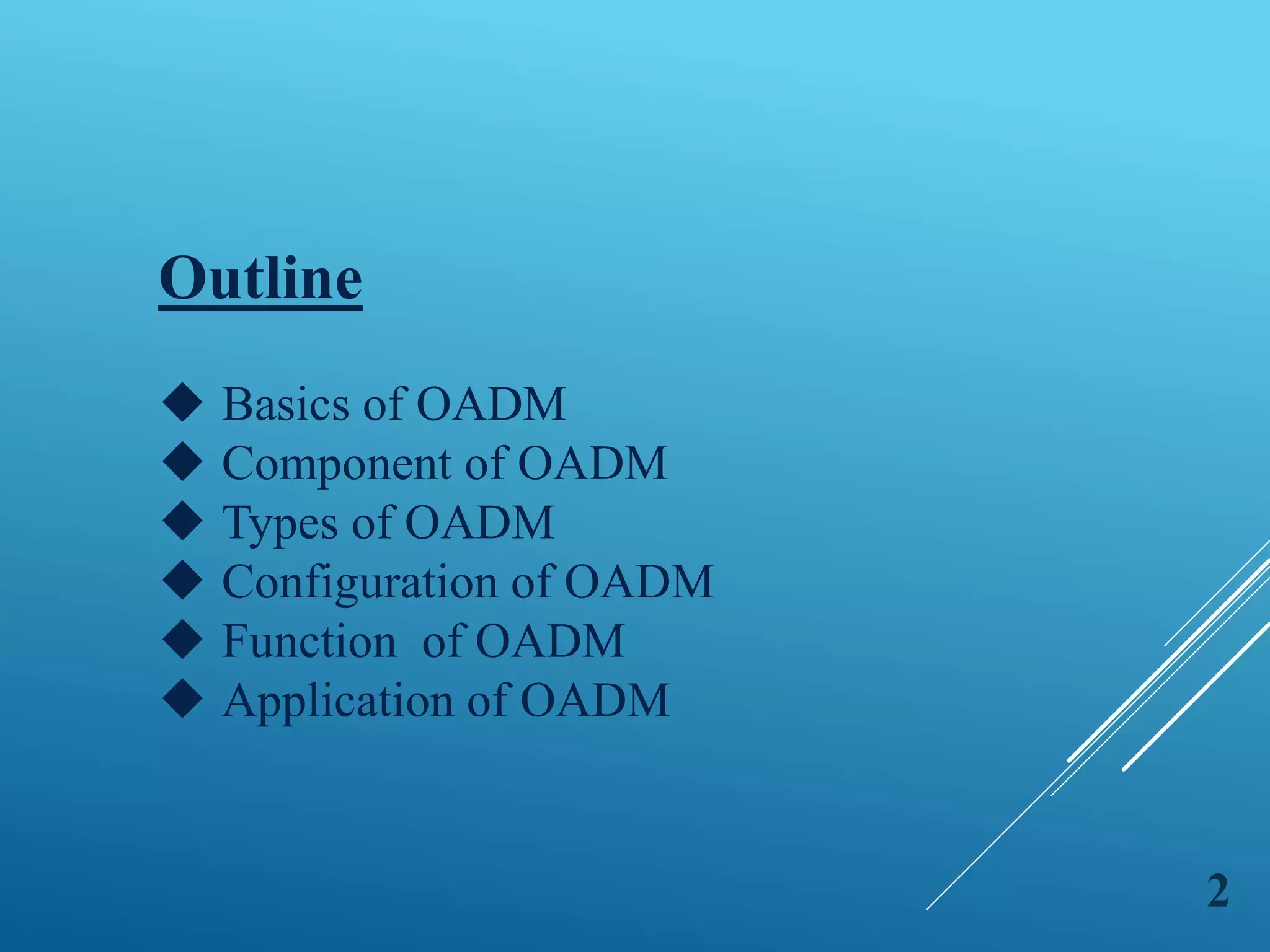 Outline

◆ Basics of OADM
◆ Component of OADM
◆ Types of OADM
◆ Configuration of OADM
◆ Function of OADM
◆ Application of OADM

2